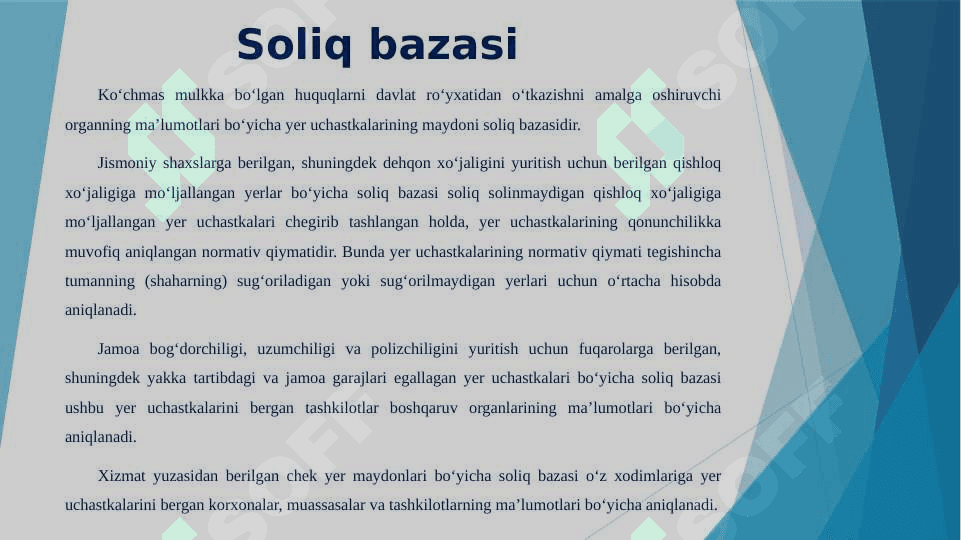 Soliq bazasi

Ko‘chmas mulkka bo‘lgan huquqlarni davlat ro‘yxatidan o‘tkazishni amalga oshiruvchi organning ma’lumotlari bo‘yicha yer uchastkalarining maydoni soliq bazasidir.

Jismoniy shaxslarga berilgan, shuningdek dehqon xo‘jaligini yuritish uchun berilgan qishloq xo‘jaligiga mo‘ljallangan yerlar bo‘yicha soliq bazasi soliq solinmaydigan qishloq xo‘jaligiga mo‘ljallangan yer uchastkalari chegirib tashlangan holda, yer uchastkalarining qonunchilikka muvofiq aniqlangan normativ qiymatidir. Bunda yer uchastkalarining normativ qiymati tegishincha tumanning (shaharning) sug‘oriladigan yoki sug‘orilmaydigan yerlari uchun o‘rtacha hisobda aniqlanadi.

Jamoa bog‘dorchiligi, uzumchiligi va polizchiligini yuritish uchun fuqarolarga berilgan, shuningdek yakka tartibdagi va jamoa garajlari egallagan yer uchastkalari bo‘yicha soliq bazasi ushbu yer uchastkalarini bergan tashkilotlar boshqaruv organlarining ma’lumotlari bo‘yicha aniqlanadi.

Xizmat yuzasidan berilgan chek yer maydonlari bo‘yicha soliq bazasi o‘z xodimlariga yer uchastkalarini bergan korxonalar, muassasalar va tashkilotlarning ma’lumotlari bo‘yicha aniqlanadi.